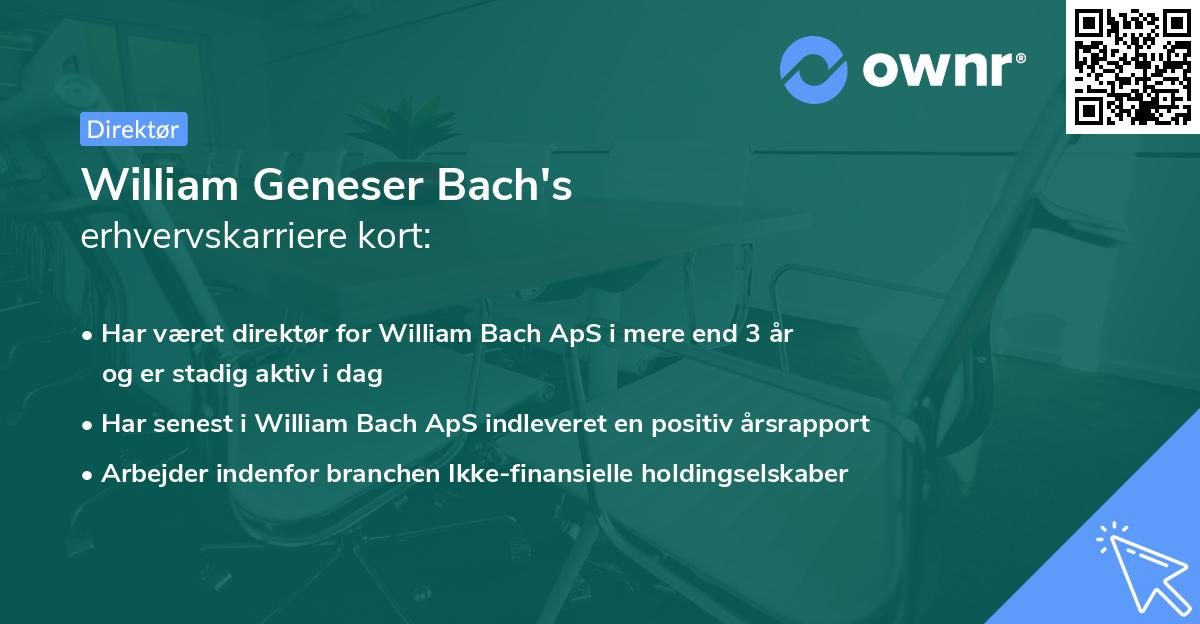 ownr®

Direktør

William Geneser Bach's
erhvervskarriere kort:

• Har været direktør for William Bach ApS i mere end 3 år og er stadig aktiv i dag
• Har senest i William Bach ApS indleveret en positiv årsrapport
• Arbejder indenfor branchen Ikke-finansielle holdingselskaber